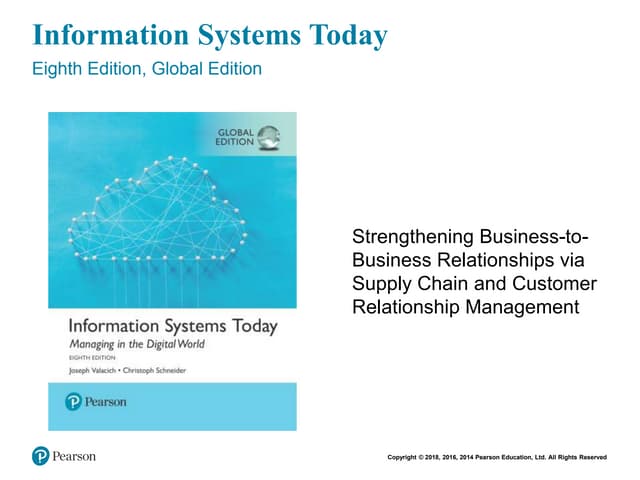 Information Systems Today
Eighth Edition, Global Edition

GLOBAL EDITION

Information Systems Today
Managing in the Digital World
EIGHTH EDITION
Joseph Valacich • Christoph Schneider

Pearson

Strengthening Business-to-Business Relationships via Supply Chain and Customer Relationship Management

Pearson

Copyright © 2018, 2016, 2014 Pearson Education, Ltd. All Rights Reserved